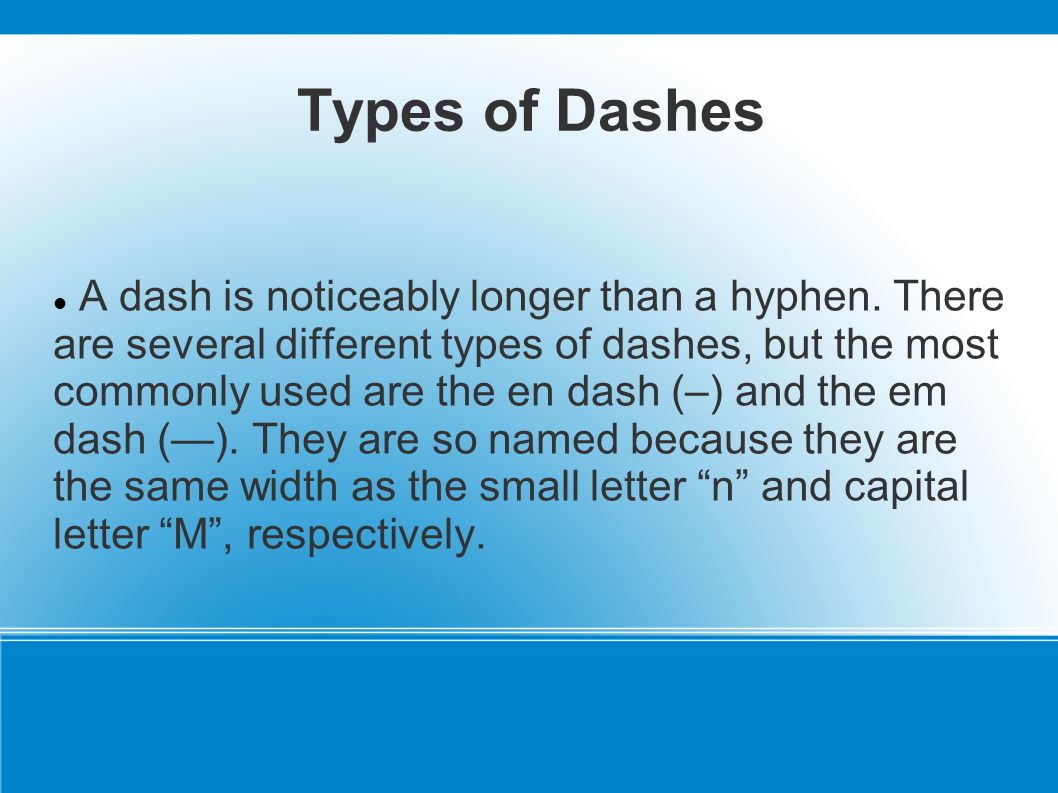 Types of Dashes

● A dash is noticeably longer than a hyphen. There are several different types of dashes, but the most commonly used are the en dash (–) and the em dash (—). They are so named because they are the same width as the small letter “n” and capital letter “M”, respectively.